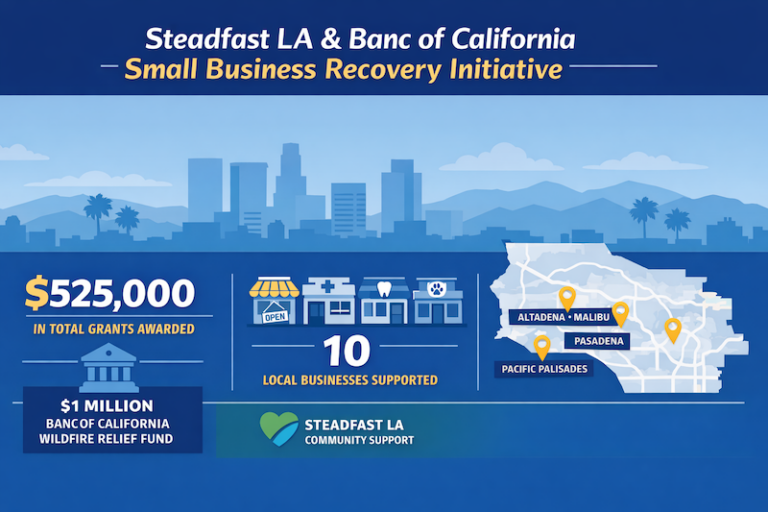 Steadfast LA & Banc of California
Small Business Recovery Initiative

$525,000
IN TOTAL GRANTS AWARDED

$1 MILLION
BANC OF CALIFORNIA
WILDFIRE RELIEF FUND

OPEN

10
LOCAL BUSINESSES SUPPORTED

ALTADENA • MALIBU
PASADENA
PACIFIC PALISADES

STEADFAST LA
COMMUNITY SUPPORT